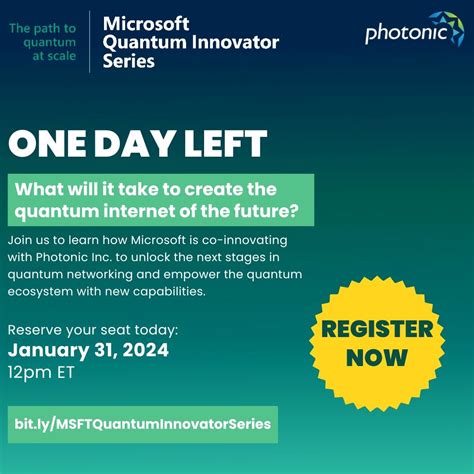 The path to quantum at scale

Microsoft Quantum Innovator Series

photonic

ONE DAY LEFT

What will it take to create the quantum internet of the future?

Join us to learn how Microsoft is co-innovating with Photonic Inc. to unlock the next stages in quantum networking and empower the quantum ecosystem with new capabilities.

Reserve your seat today:
January 31, 2024
12pm ET

REGISTER NOW

bit.ly/MSFTQuantumInnovatorSeries